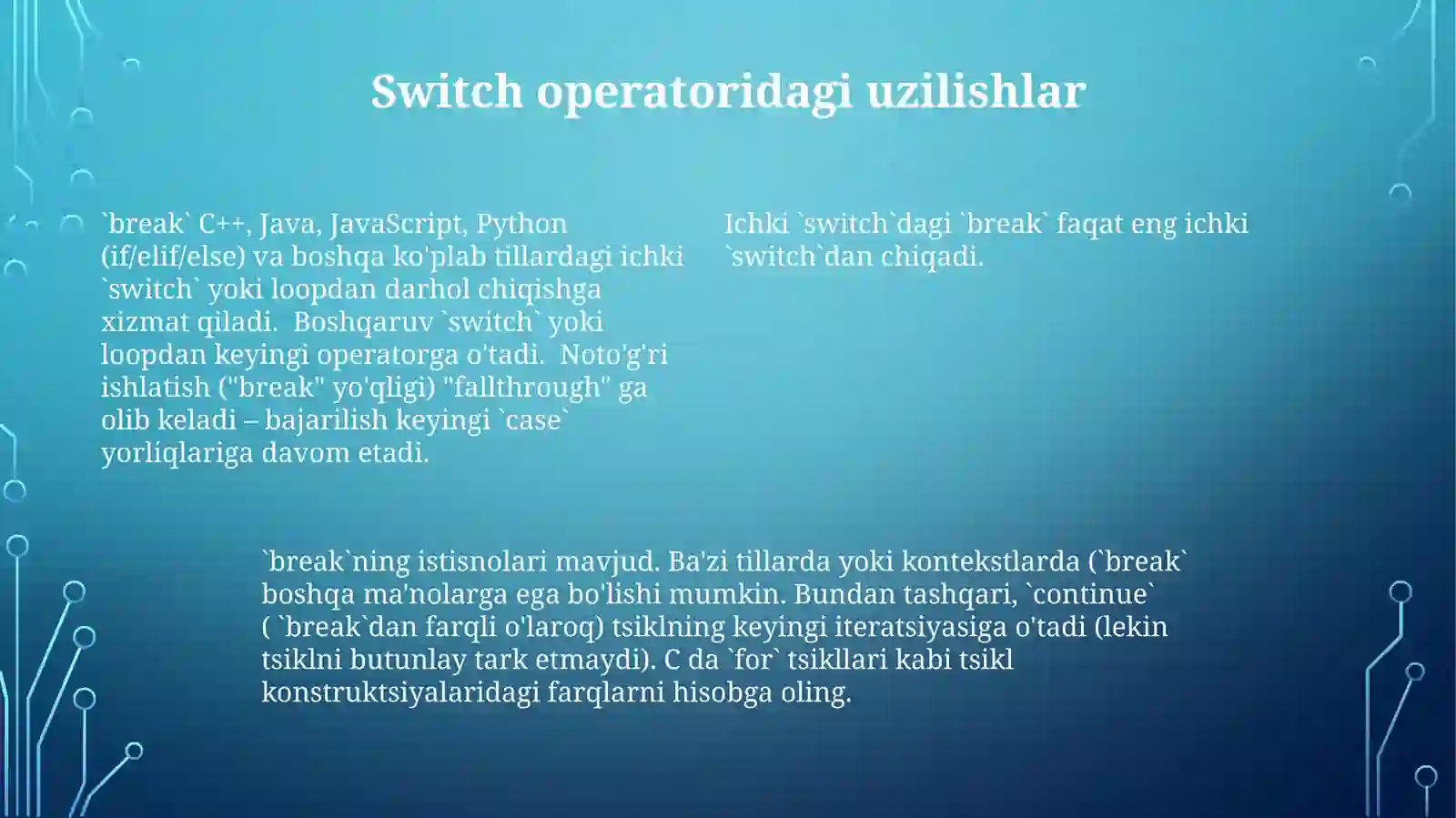 Switch operatoridagi uzilishlar

`break` C++, Java, JavaScript, Python (if/elif/else) va boshqa ko'plab tillardagi ichki `switch` yoki loopdan darhol chiqishga xizmat qiladi. Boshqaruv `switch` yoki loopdan keyingi operatorga o'tadi. Noto'g'ri ishlatish ("break" yo'qligi) "fallthrough" ga olib keladi – bajarilish keyingi `case` yorliqlariga davom etadi.

Ichki `switch`dagi `break` faqat eng ichki `switch`dan chiqadi.

`break`ning istisnolari mavjud. Ba'zi tillarda yoki kontekstlarda (`break` boshqa ma'nolarga ega bo'lishi mumkin. Bundan tashqari, `continue` ( `break`dan farqli o'laroq) tsiklning keyingi iteratsiyasiga o'tadi (lekin tsiklni butunlay tark etmaydi). C da `for` tsikllari kabi tsikl konstruktsiyalaridagi farqlarni hisobga oling.